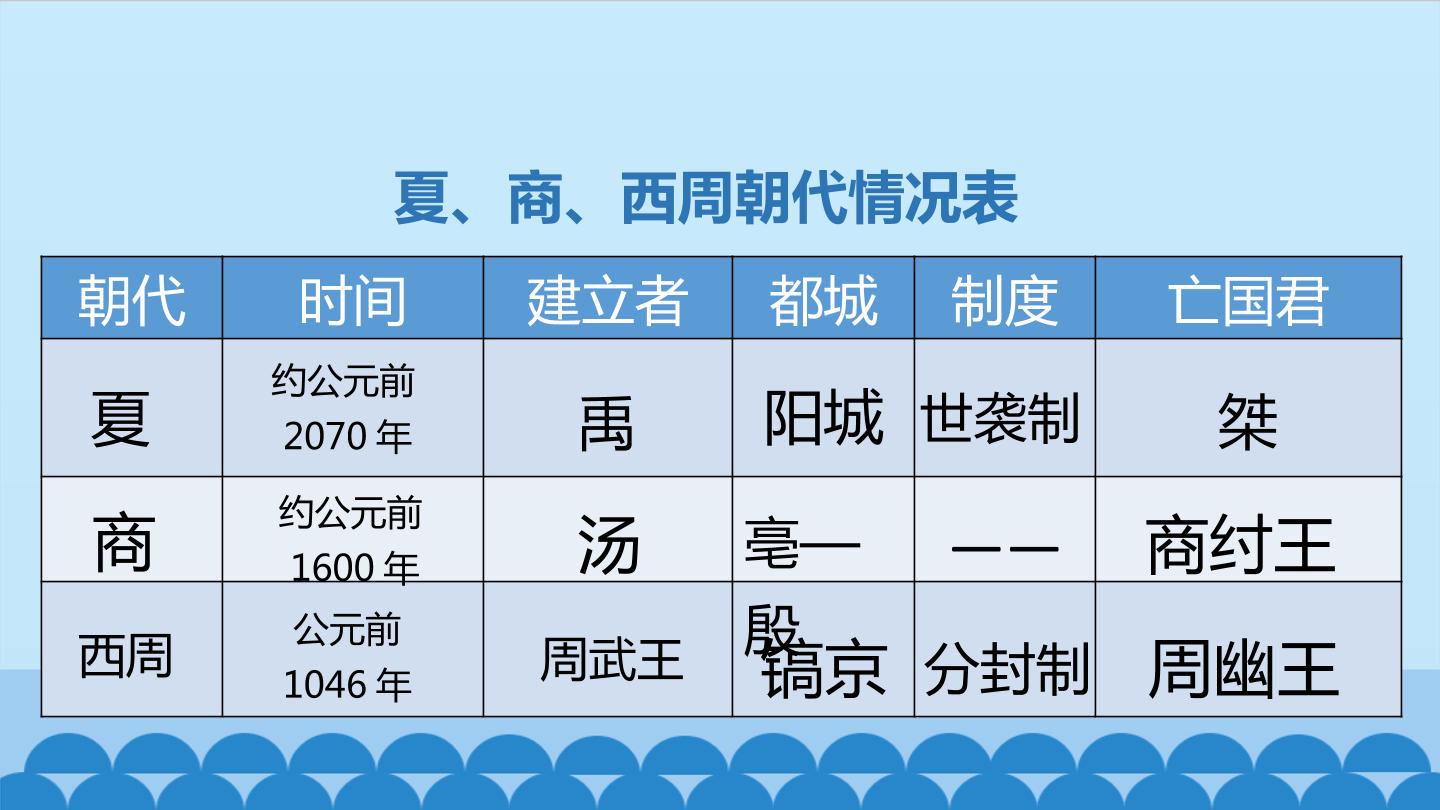 夏、商、西周朝代情况表

| 朝代 | 时间 | 建立者 | 都城 | 制度 | 亡国君 |
|---|---|---|---|---|---|
| 夏 | 约公元前2070年 | 禹 | 阳城 | 世袭制 | 桀 |
| 商 | 约公元前1600年 | 汤 | 亳—殷 | —— | 商纣王 |
| 西周 | 公元前1046年 | 周武王 | 镐京 | 分封制 | 周幽王 |